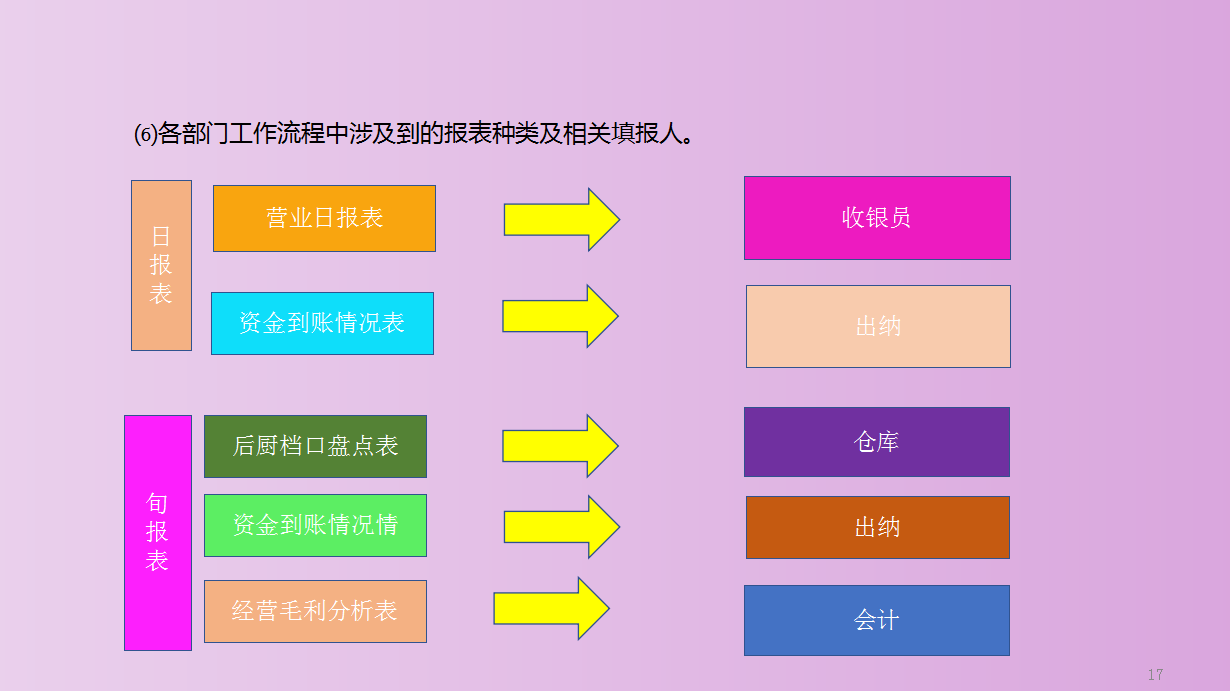 ⑹各部门工作流程中涉及到的报表种类及相关填报人。

日报表

营业日报表

收银员

资金到账情况表

出纳

旬报表

后厨档口盘点表

仓库

资金到账情况情

出纳

经营毛利分析表

会计

17